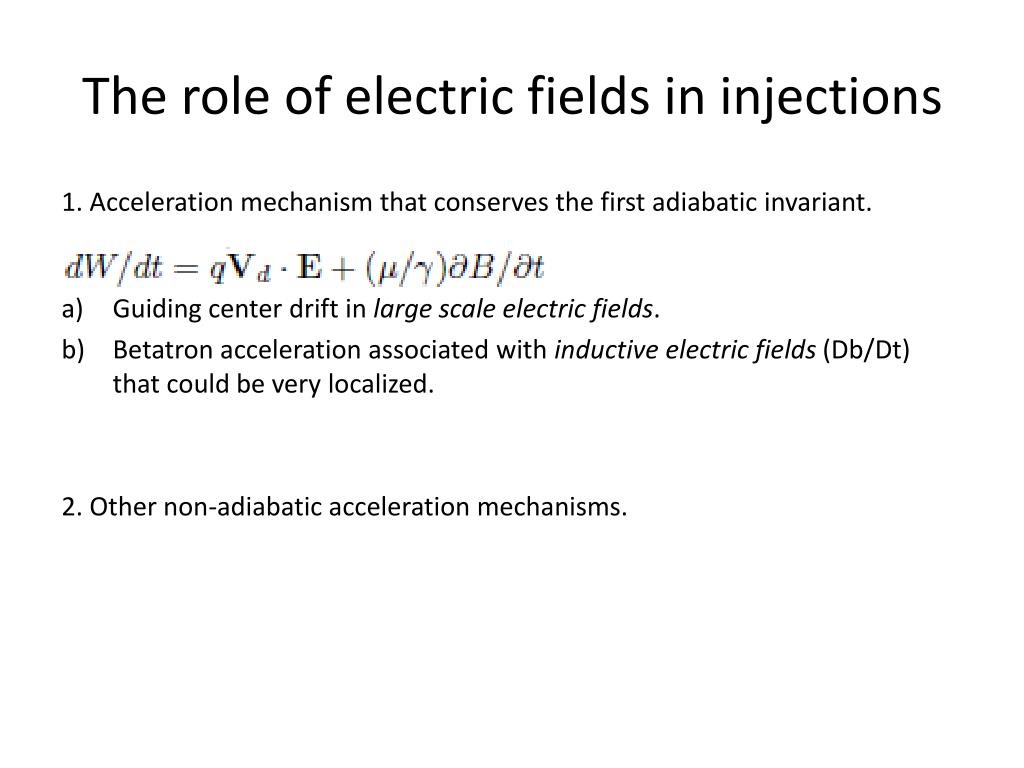 The role of electric fields in injections

1. Acceleration mechanism that conserves the first adiabatic invariant.

$dW/dt = q\mathbf{V}_d \cdot \mathbf{E} + (\mu/\gamma)\partial B/\partial t$

a) Guiding center drift in large scale electric fields.

b) Betatron acceleration associated with inductive electric fields (Db/Dt) that could be very localized.

2. Other non-adiabatic acceleration mechanisms.